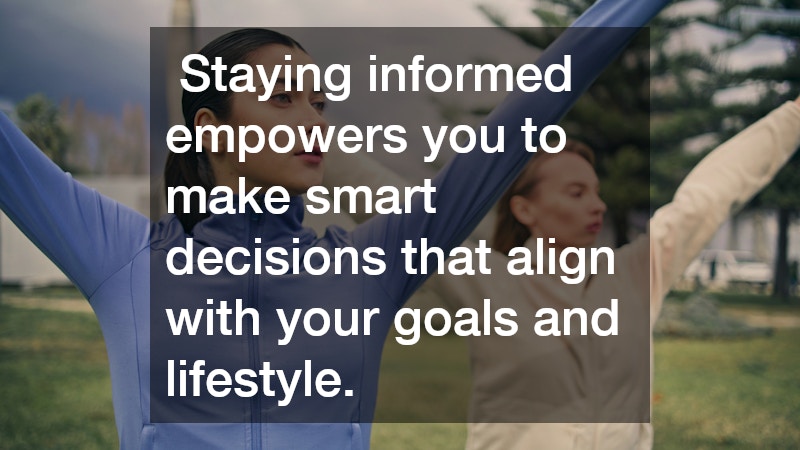 Staying informed empowers you to make smart decisions that align with your goals and lifestyle.